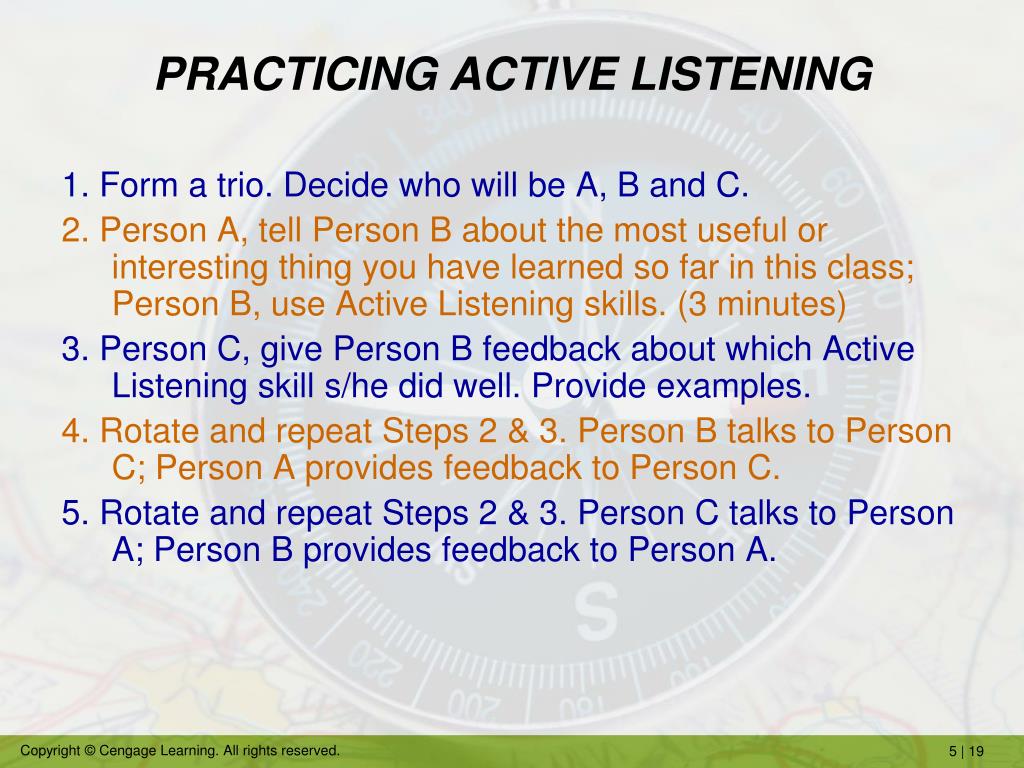 PRACTICING ACTIVE LISTENING

1. Form a trio. Decide who will be A, B and C.

2. Person A, tell Person B about the most useful or interesting thing you have learned so far in this class; Person B, use Active Listening skills. (3 minutes)

3. Person C, give Person B feedback about which Active Listening skill s/he did well. Provide examples.

4. Rotate and repeat Steps 2 & 3. Person B talks to Person C; Person A provides feedback to Person C.

5. Rotate and repeat Steps 2 & 3. Person C talks to Person A; Person B provides feedback to Person A.

Copyright © Cengage Learning. All rights reserved.

5 | 19